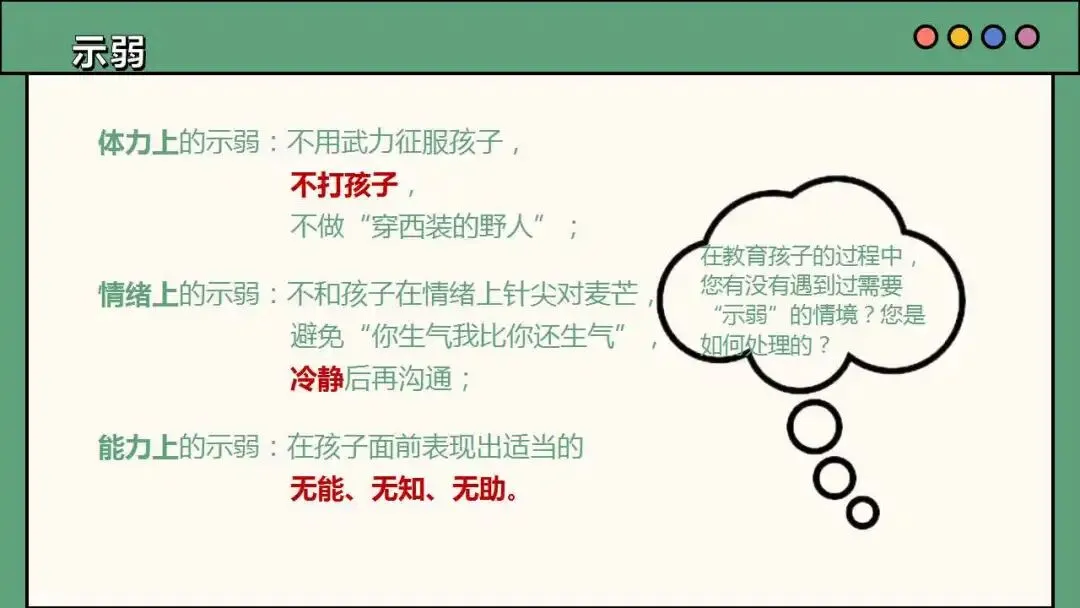 示弱

体力上的示弱：不用武力征服孩子，
不打孩子，
不做“穿西装的野人”；

情绪上的示弱：不和孩子在情绪上针尖对麦芒，
避免“你生气我比你还生气”，
冷静后再沟通；

能力上的示弱：在孩子面前表现出适当的
无能、无知、无助。

在教育孩子的过程中，您有没有遇到过需要“示弱”的情境？您是如何处理的？